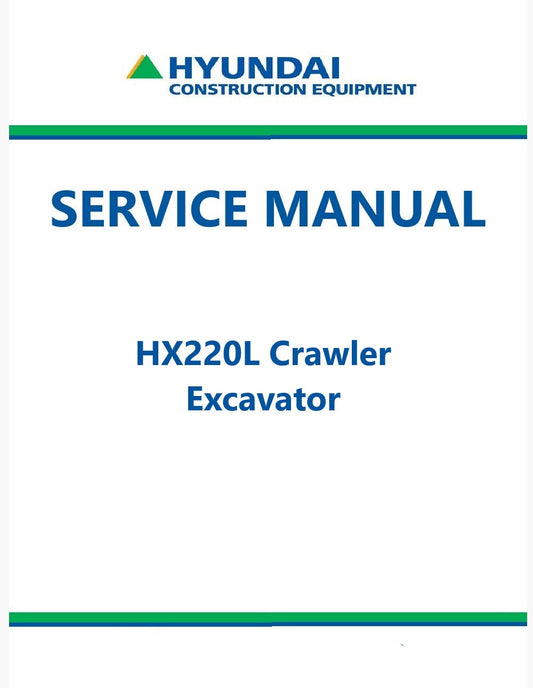 HYUNDAI
CONSTRUCTION EQUIPMENT

SERVICE MANUAL

HX220L Crawler Excavator